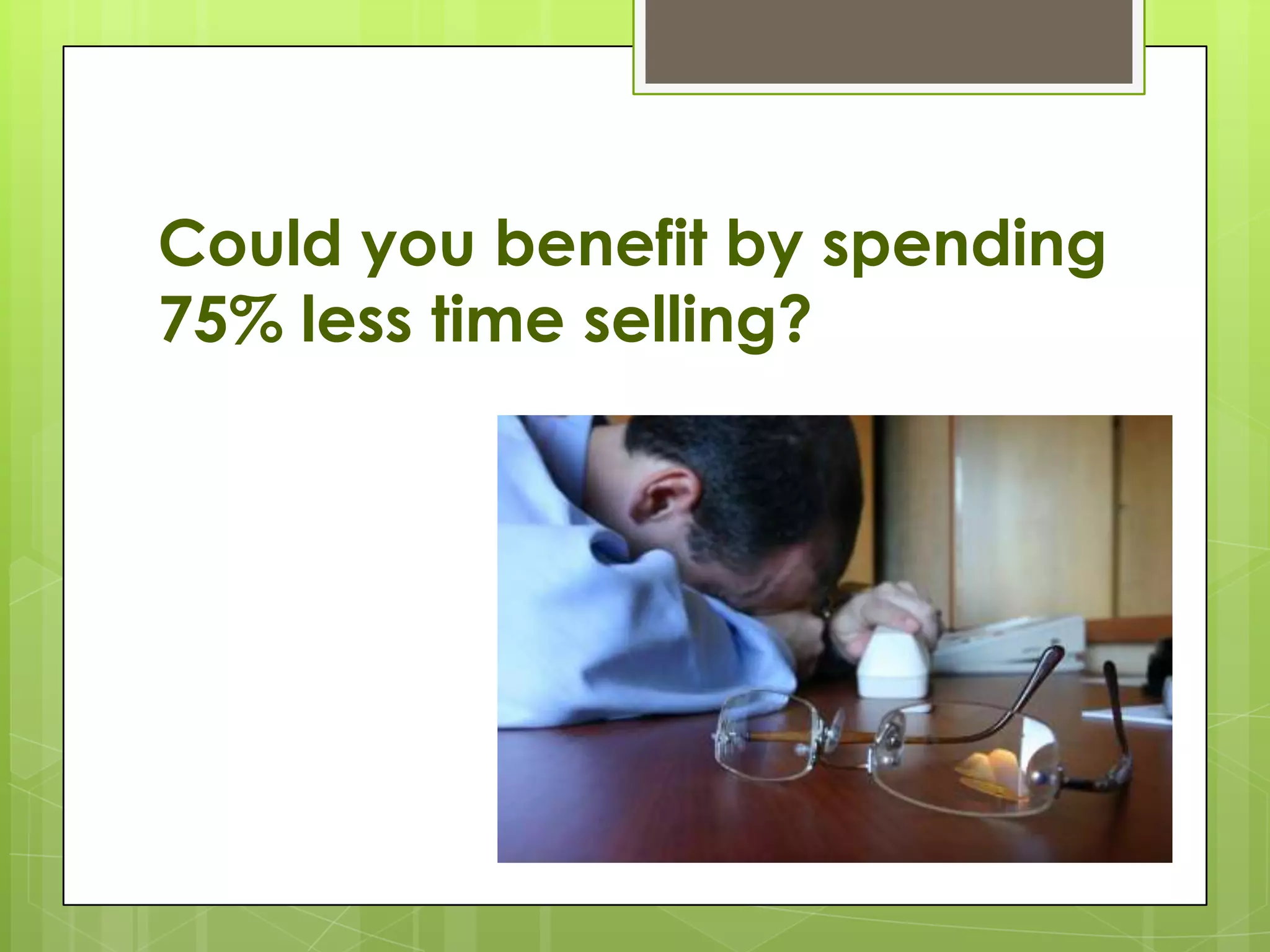 Could you benefit by spending 75% less time selling?